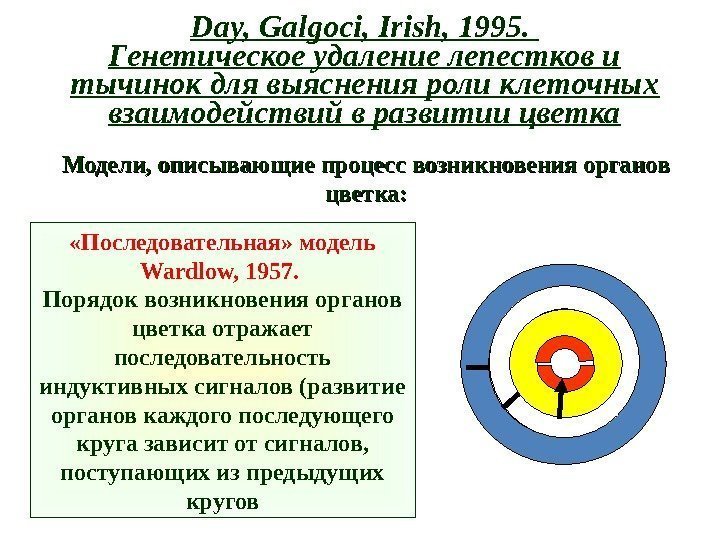 Day, Galgoci, Irish, 1995.
Генетическое удаление лепестков и тычинок для выяснения роли клеточных взаимодействий в развитии цветка

Модели, описывающие процесс возникновения органов цветка:

«Последовательная» модель Wardlow, 1957.
Порядок возникновения органов цветка отражает последовательность индуктивных сигналов (развитие органов каждого последующего круга зависит от сигналов, поступающих из предыдущих кругов